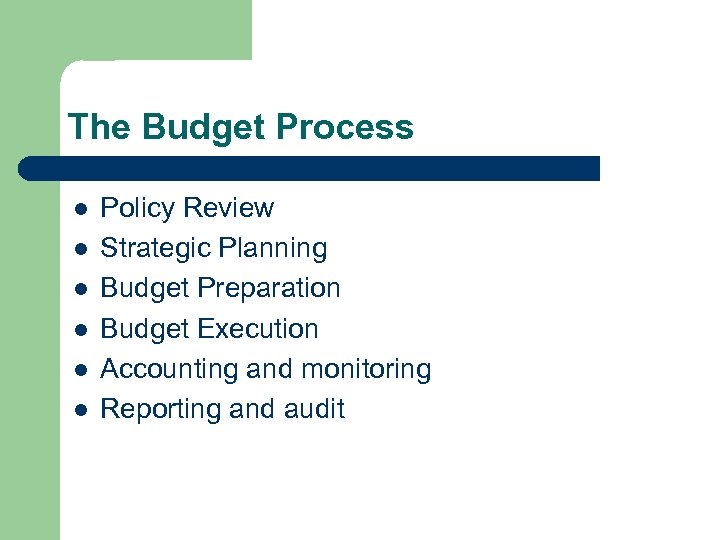 The Budget Process

- Policy Review
- Strategic Planning
- Budget Preparation
- Budget Execution
- Accounting and monitoring
- Reporting and audit